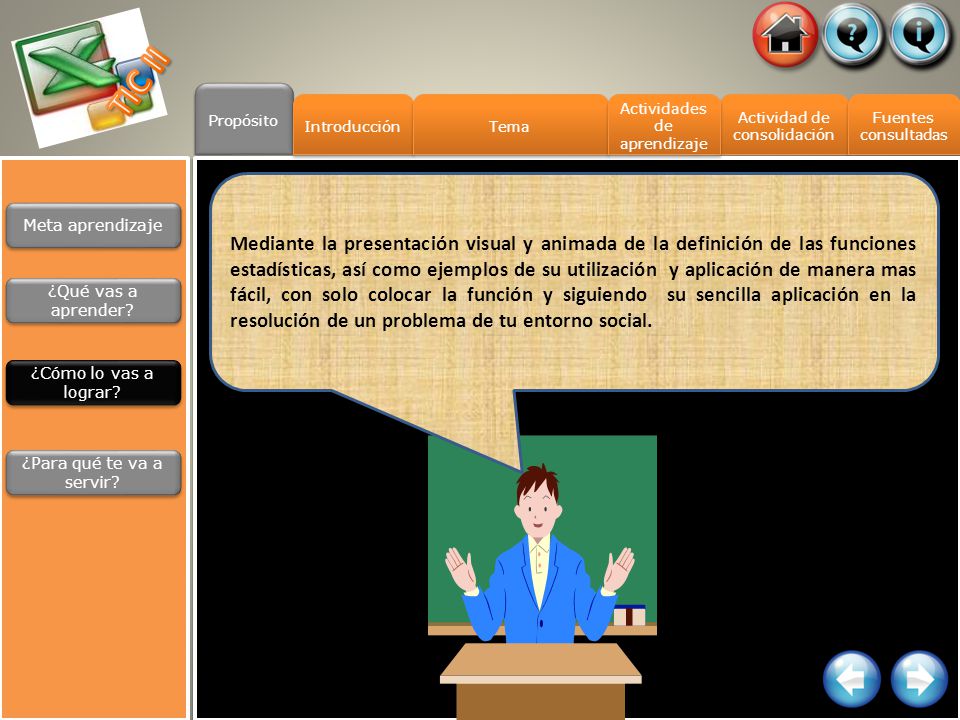 TIC II

Propósito

Introducción

Tema

Actividades de aprendizaje

Actividad de consolidación

Fuentes consultadas

Meta aprendizaje

¿Qué vas a aprender?

¿Cómo lo vas a lograr?

¿Para qué te va a servir?

Mediante la presentación visual y animada de la definición de las funciones estadísticas, así como ejemplos de su utilización y aplicación de manera mas fácil, con solo colocar la función y siguiendo su sencilla aplicación en la resolución de un problema de tu entorno social.